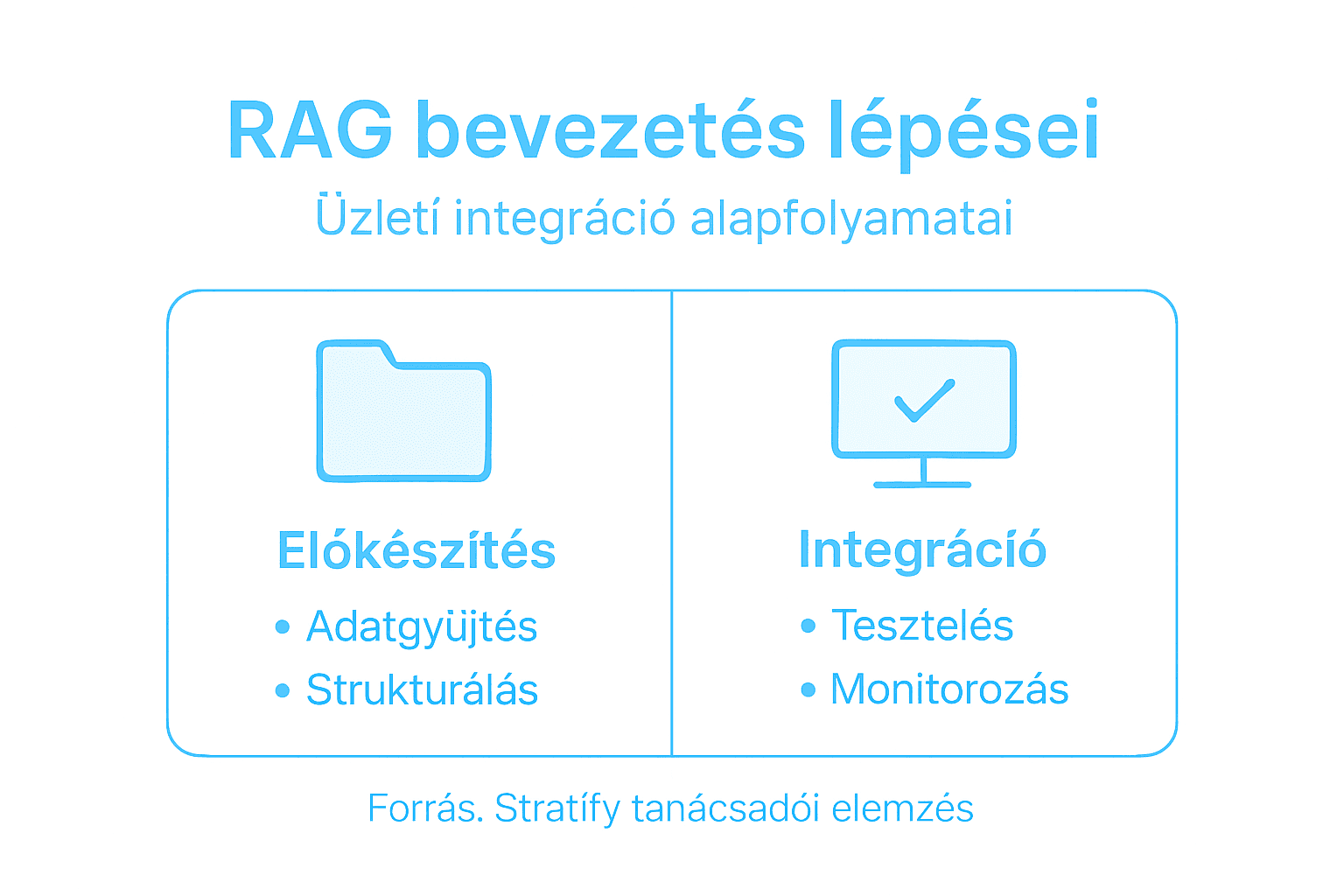 RAG bevezetés lépései

Üzletí integráció alapfolyamatai

Elókészítés

• Adatgyüjtés
• Strukturálás

Integráció

• Tesztelés
• Monitorozás

Forrás. Stratífy tanácsadói elemzés